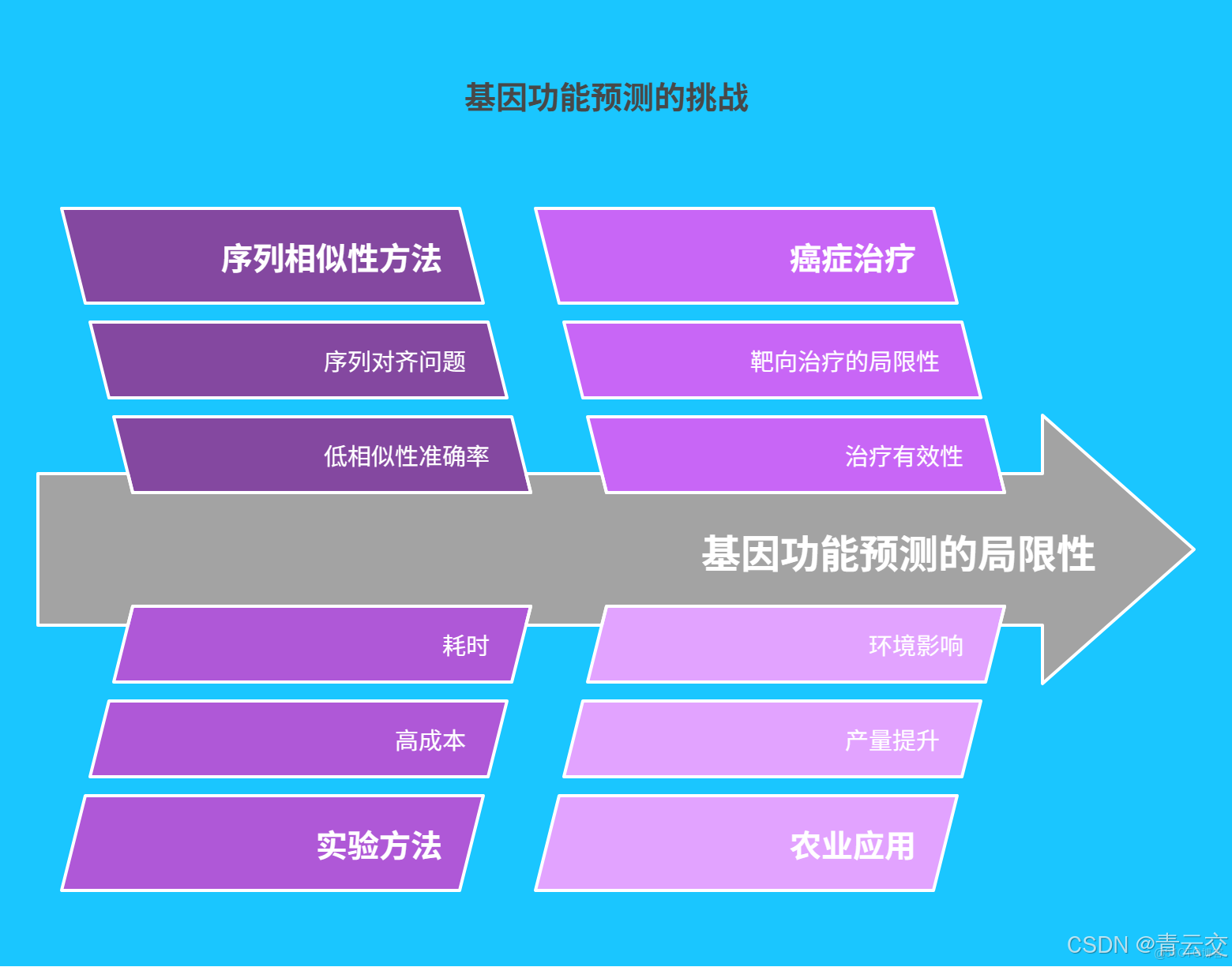 基因功能预测的挑战

序列相似性方法

序列对齐问题

低相似性准确率

癌症治疗

靶向治疗的局限性

治疗有效性

基因功能预测的局限性

耗时

高成本

实验方法

环境影响

产量提升

农业应用

CSDN @青云交